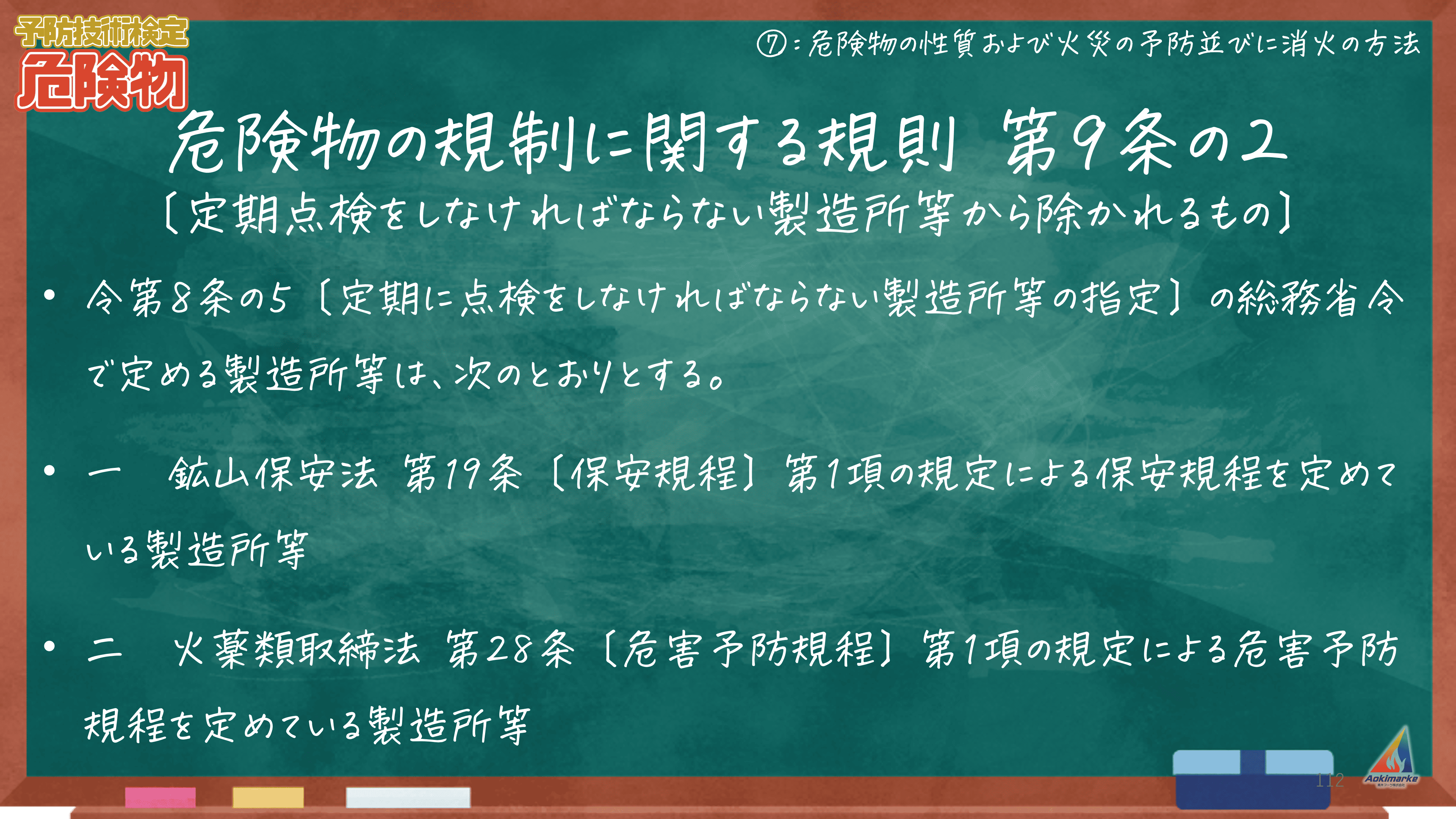 予防技術検定
危険物

⑦：危険物の性質および火災の予防並びに消火の方法

危険物の規制に関する規則 第9条の2
〔定期点検をしなければならない製造所等から除かれるもの〕

• 令第8条の5〔定期に点検をしなければならない製造所等の指定〕の総務省令で定める製造所等は、次のとおりとする。

• 一　鉱山保安法 第19条〔保安規程〕第1項の規定による保安規程を定めている製造所等

• 二　火薬類取締法 第28条〔危害予防規程〕第1項の規定による危害予防規程を定めている製造所等

112

Aokimarke